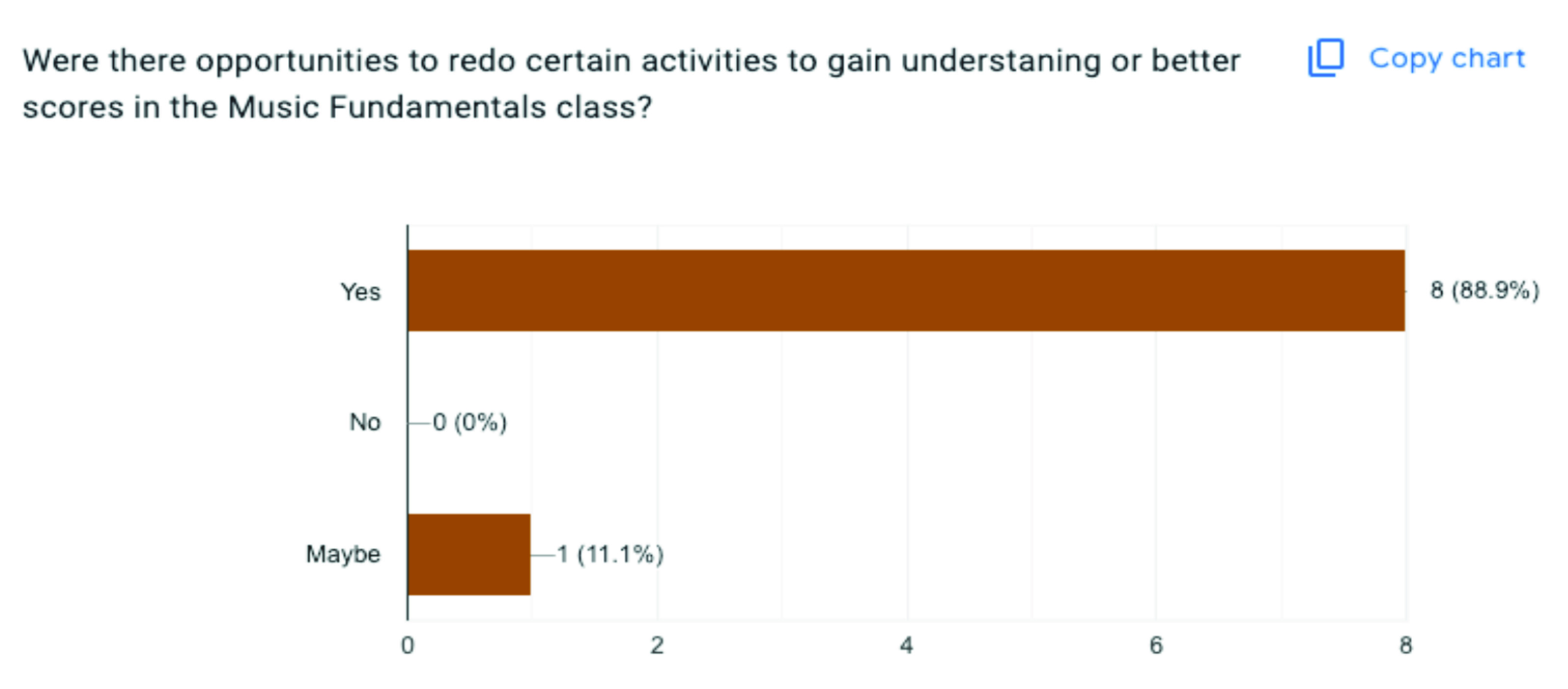 Were there opportunities to redo certain activities to gain understaning or better scores in the Music Fundamentals class?

Copy chart

Yes
8 (88.9%)
No
0 (0%)
Maybe
1 (11.1%)

0
2
4
6
8